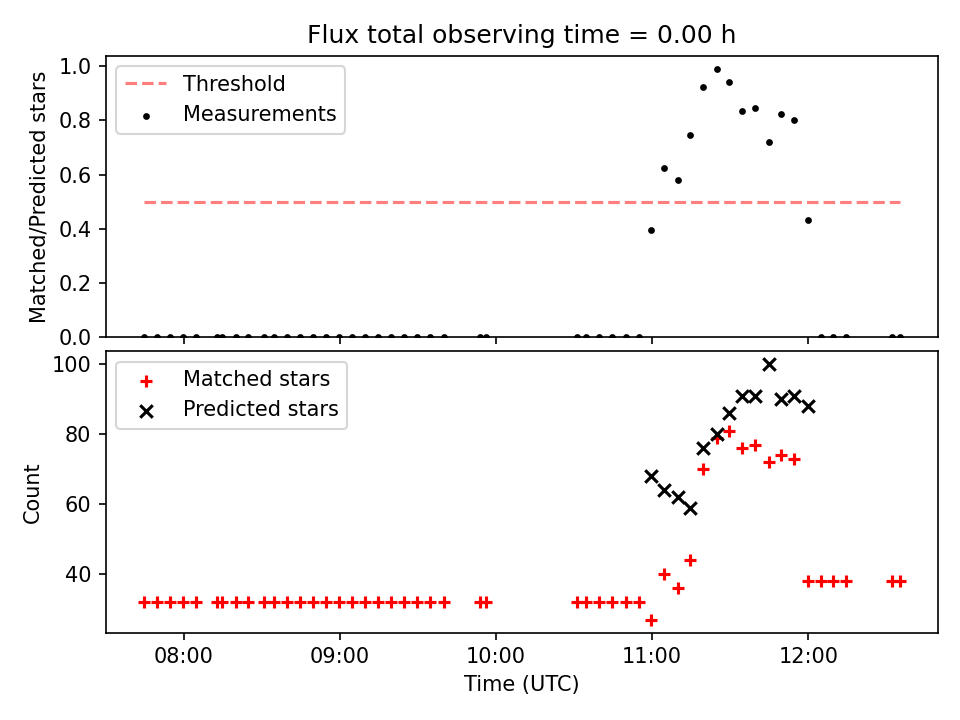 Flux total observing time = 0.00 h

Threshold
Measurements

Matched/Predicted stars

1.0
0.8
0.6
0.4
0.2
0.0

Matched stars
Predicted stars

Count

100
80
60
40

08:00
09:00
10:00
11:00
12:00

Time (UTC)